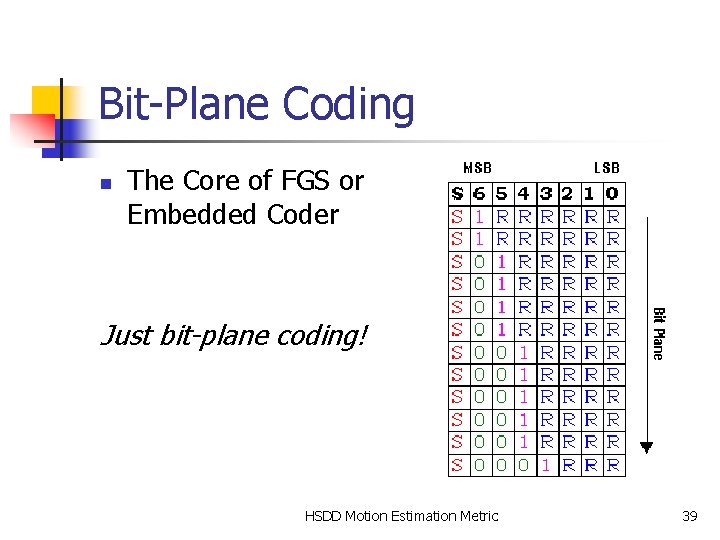 Bit-Plane Coding

The Core of FGS or Embedded Coder

Just bit-plane coding!

MSB LSB

| S | 6 | 5 | 4 | 3 | 2 | 1 | 0 |
|---|---|---|---|---|---|---|---|
| S | 1 | R | R | R | R | R | R |
| S | 1 | R | R | R | R | R | R |
| S | 0 | 1 | R | R | R | R | R |
| S | 0 | 1 | R | R | R | R | R |
| S | 0 | 1 | R | R | R | R | R |
| S | 0 | 1 | R | R | R | R | R |
| S | 0 | 0 | 1 | R | R | R | R |
| S | 0 | 0 | 1 | R | R | R | R |
| S | 0 | 0 | 1 | R | R | R | R |
| S | 0 | 0 | 1 | R | R | R | R |
| S | 0 | 0 | 1 | R | R | R | R |
| S | 0 | 0 | 0 | 1 | R | R | R |

Bit Plane

HSDD Motion Estimation Metric 39